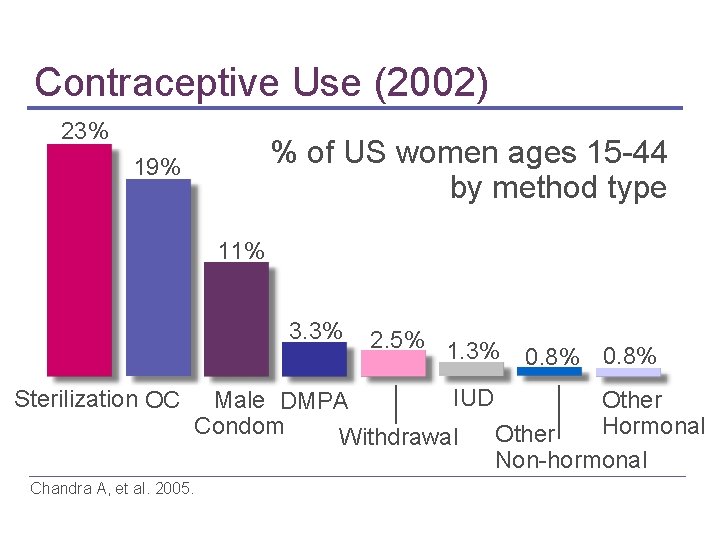 Contraceptive Use (2002)

% of US women ages 15-44
by method type

23%
19%
11%
3.3%
2.5%
1.3%
0.8%
0.8%

Sterilization OC Male Condom DMPA Withdrawal IUD Other Non-hormonal Other Hormonal

Chandra A, et al. 2005.